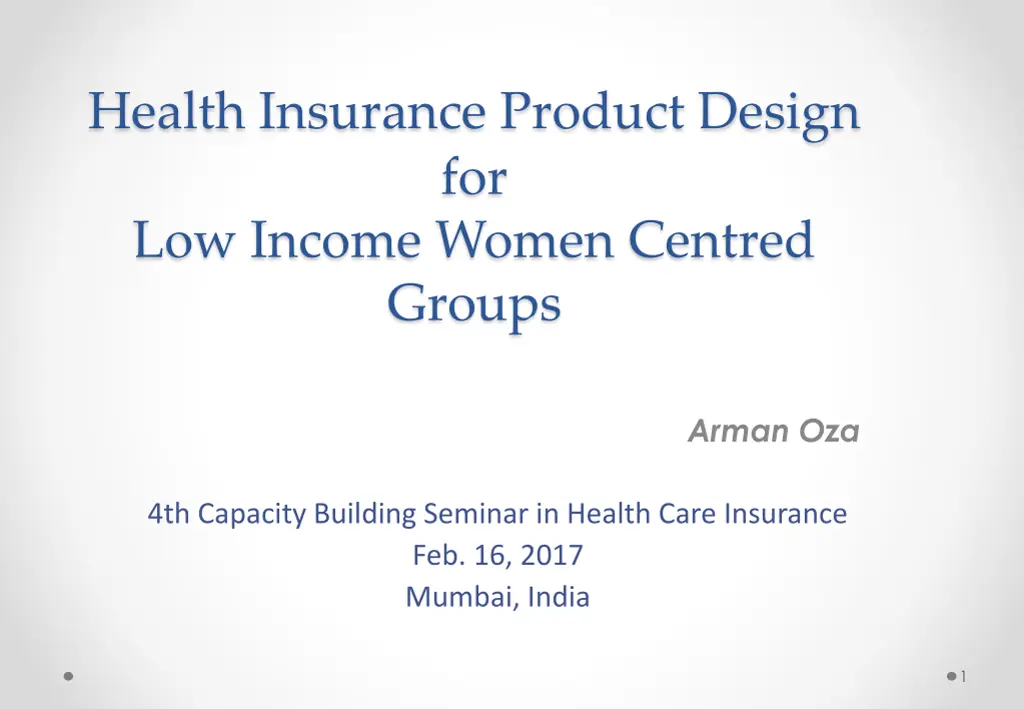 Health Insurance Product Design for Low Income Women Centred Groups

Arman Oza

4th Capacity Building Seminar in Health Care Insurance
Feb. 16, 2017
Mumbai, India

1